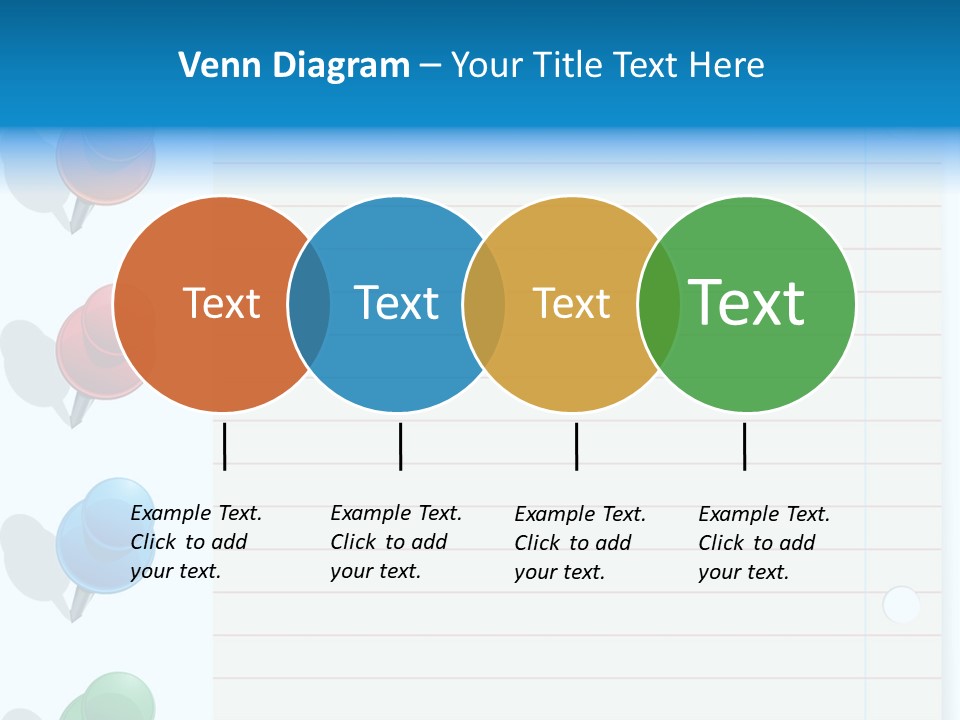 Venn Diagram – Your Title Text Here

Text

Text

Text

Text

Example Text. Click to add your text.

Example Text. Click to add your text.

Example Text. Click to add your text.

Example Text. Click to add your text.